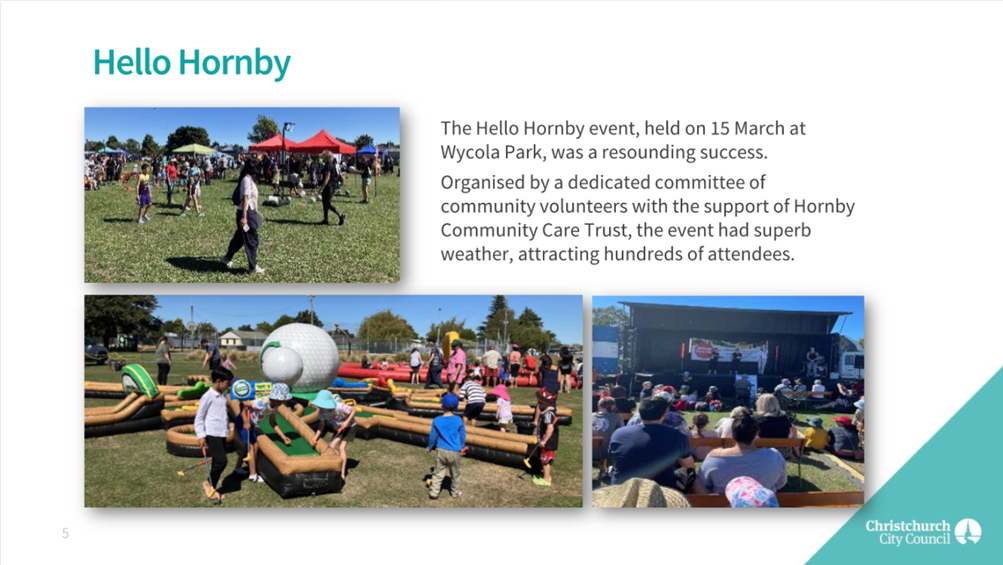 Hello Hornby

The Hello Hornby event, held on 15 March at Wycola Park, was a resounding success.

Organised by a dedicated committee of community volunteers with the support of Hornby Community Care Trust, the event had superb weather, attracting hundreds of attendees.

5

Christchurch City Council